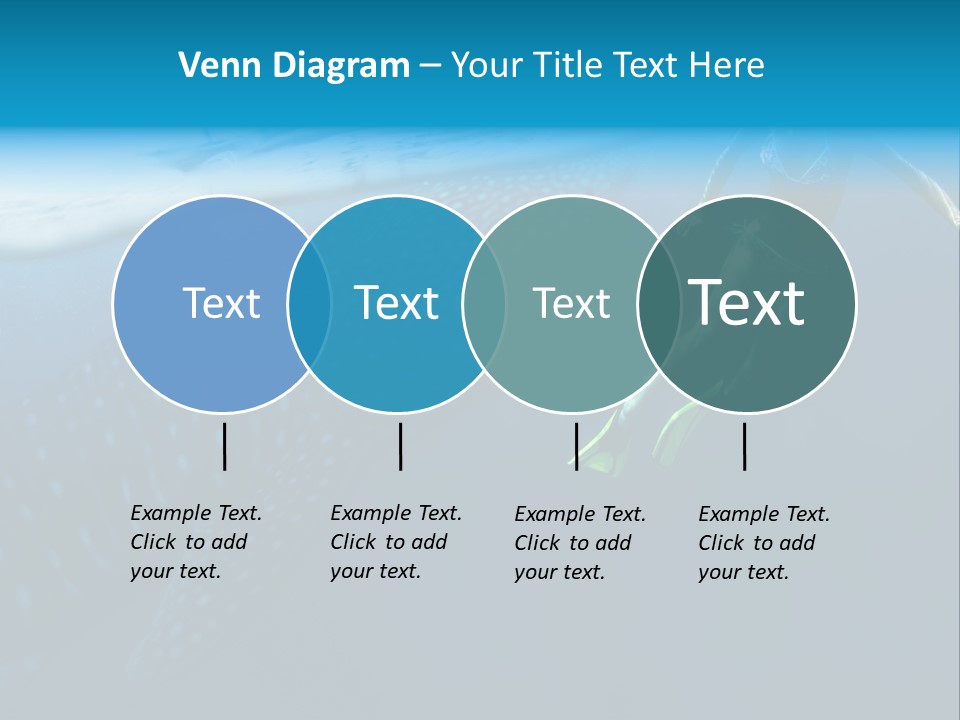 Venn Diagram – Your Title Text Here

Text

Text

Text

Text

Example Text. Click to add your text.

Example Text. Click to add your text.

Example Text. Click to add your text.

Example Text. Click to add your text.